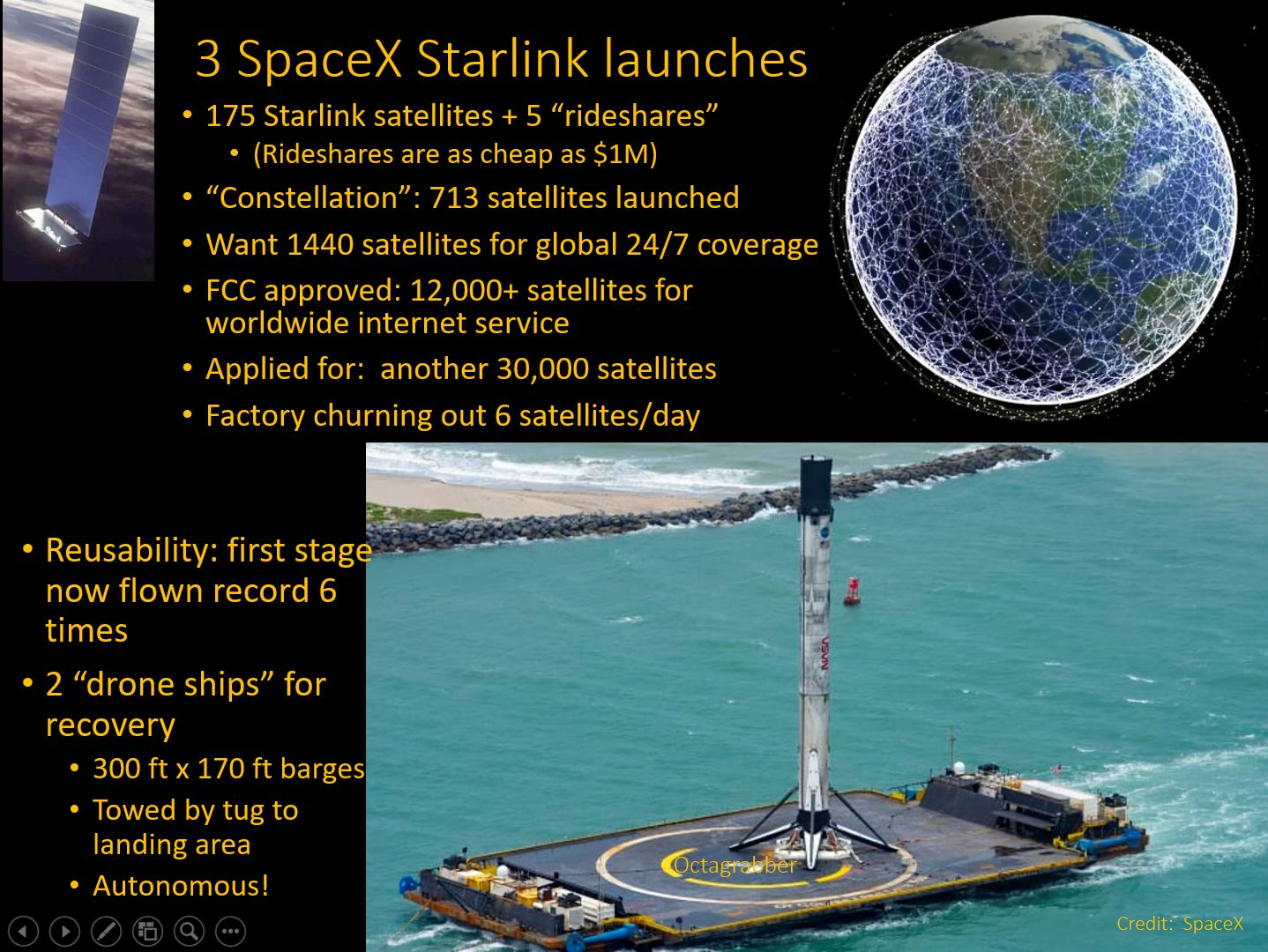 3 SpaceX Starlink launches

• 175 Starlink satellites + 5 "rideshares"
• (Rideshares are as cheap as $1M)
• "Constellation": 713 satellites launched
• Want 1440 satellites for global 24/7 coverage
• FCC approved: 12,000+ satellites for worldwide internet service
• Applied for: another 30,000 satellites
• Factory churning out 6 satellites/day

• Reusability: first stage now flown record 6 times
• 2 "drone ships" for recovery
• 300 ft x 170 ft barges
• Towed by tug to landing area
• Autonomous!

NASA

Octagrabber

Credit: SpaceX